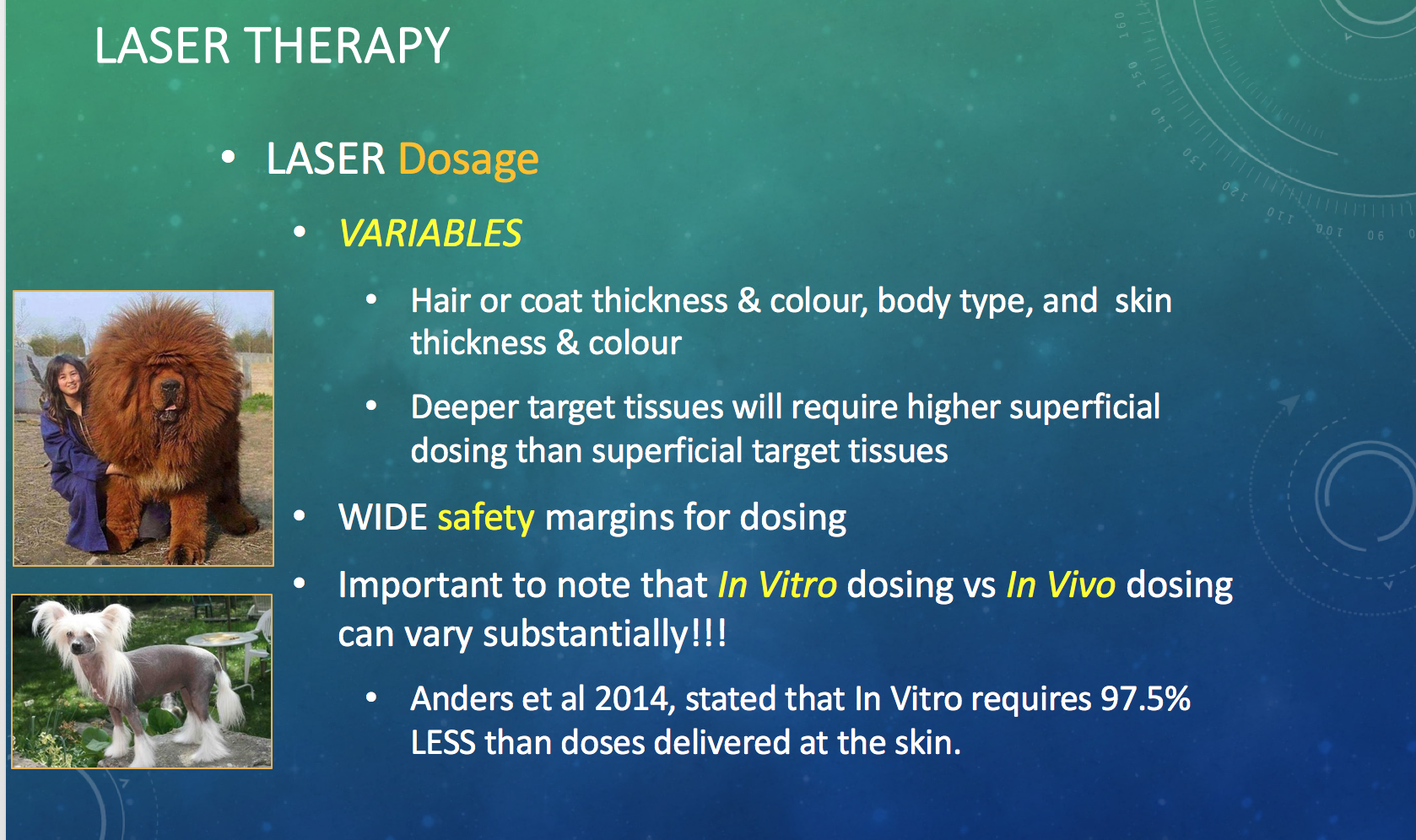 LASER THERAPY

• LASER Dosage

• VARIABLES

• Hair or coat thickness & colour, body type, and skin thickness & colour

• Deeper target tissues will require higher superficial dosing than superficial target tissues

• WIDE safety margins for dosing

• Important to note that In Vitro dosing vs In Vivo dosing can vary substantially!!!

• Anders et al 2014, stated that In Vitro requires 97.5% LESS than doses delivered at the skin.